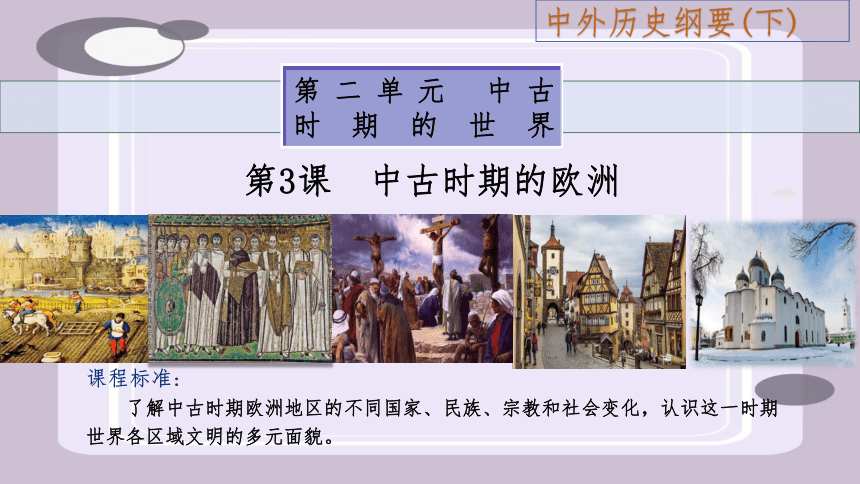 中外历史纲要(下)

第二单元 中古时期的世界

第3课 中古时期的欧洲

课程标准:

了解中古时期欧洲地区的不同国家、民族、宗教和社会变化，认识这一时期世界各区域文明的多元面貌。